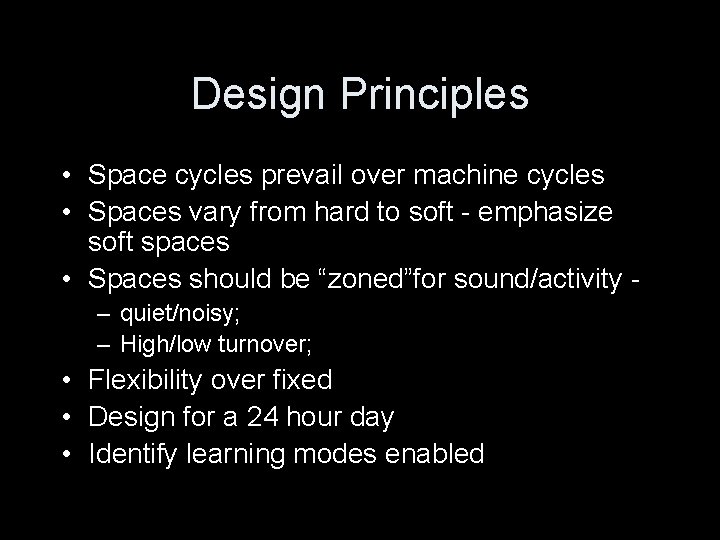 Design Principles

• Space cycles prevail over machine cycles
• Spaces vary from hard to soft - emphasize soft spaces
• Spaces should be “zoned”for sound/activity -
  – quiet/noisy;
  – High/low turnover;
• Flexibility over fixed
• Design for a 24 hour day
• Identify learning modes enabled